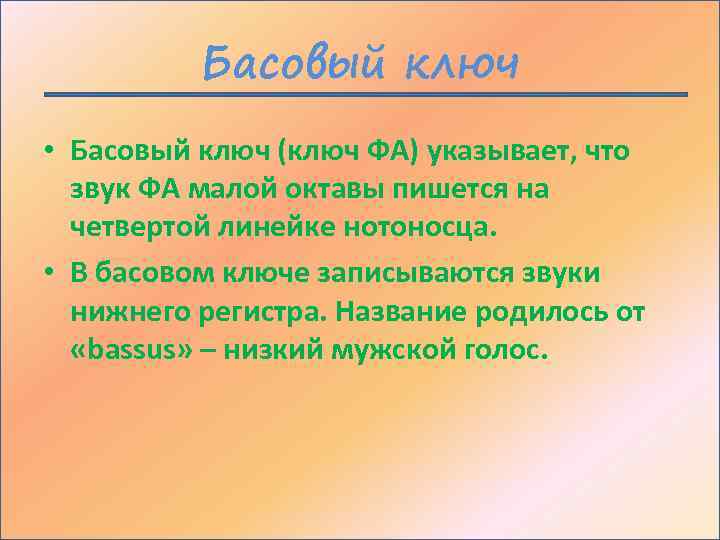 Басовый ключ

• Басовый ключ (ключ ФА) указывает, что звук ФА малой октавы пишется на четвертой линейке нотоносца.

• В басовом ключе записываются звуки нижнего регистра. Название родилось от «bassus» – низкий мужской голос.